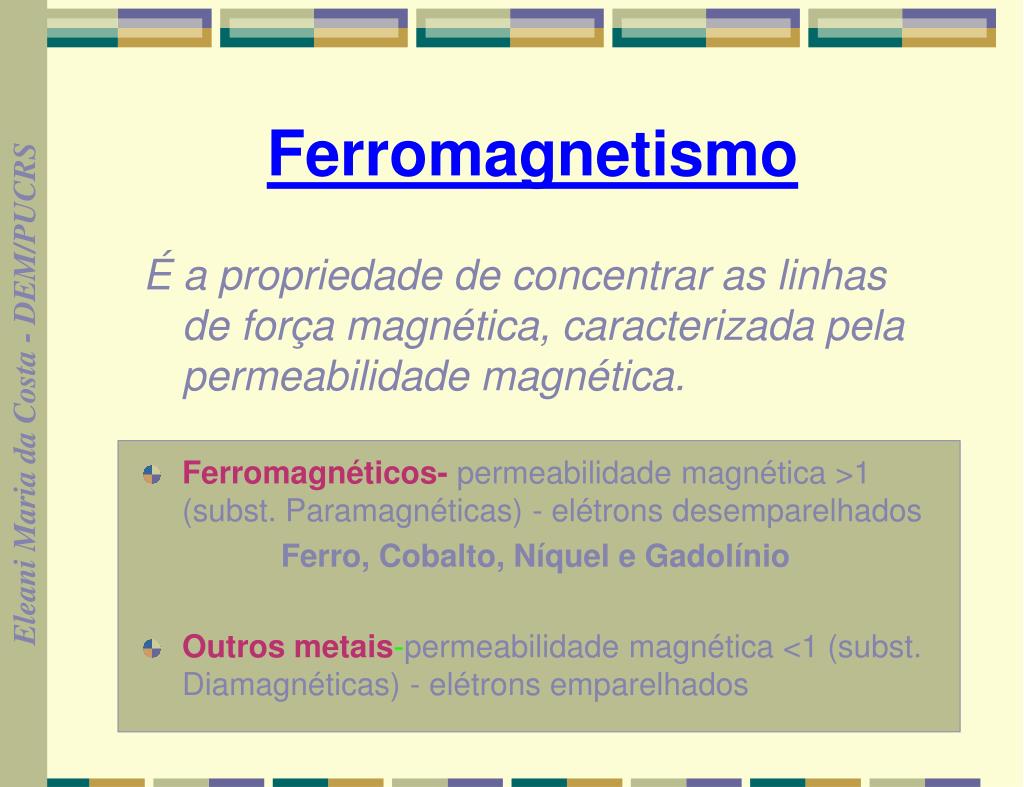 Eleani Maria da Costa - DEM/PUCRS

Ferromagnetismo

É a propriedade de concentrar as linhas de força magnética, caracterizada pela permeabilidade magnética.

Ferromagnéticos- permeabilidade magnética >1 (subst. Paramagnéticas) - elétrons desemparelhados
Ferro, Cobalto, Níquel e Gadolínio

Outros metais-permeabilidade magnética <1 (subst. Diamagnéticas) - elétrons emparelhados